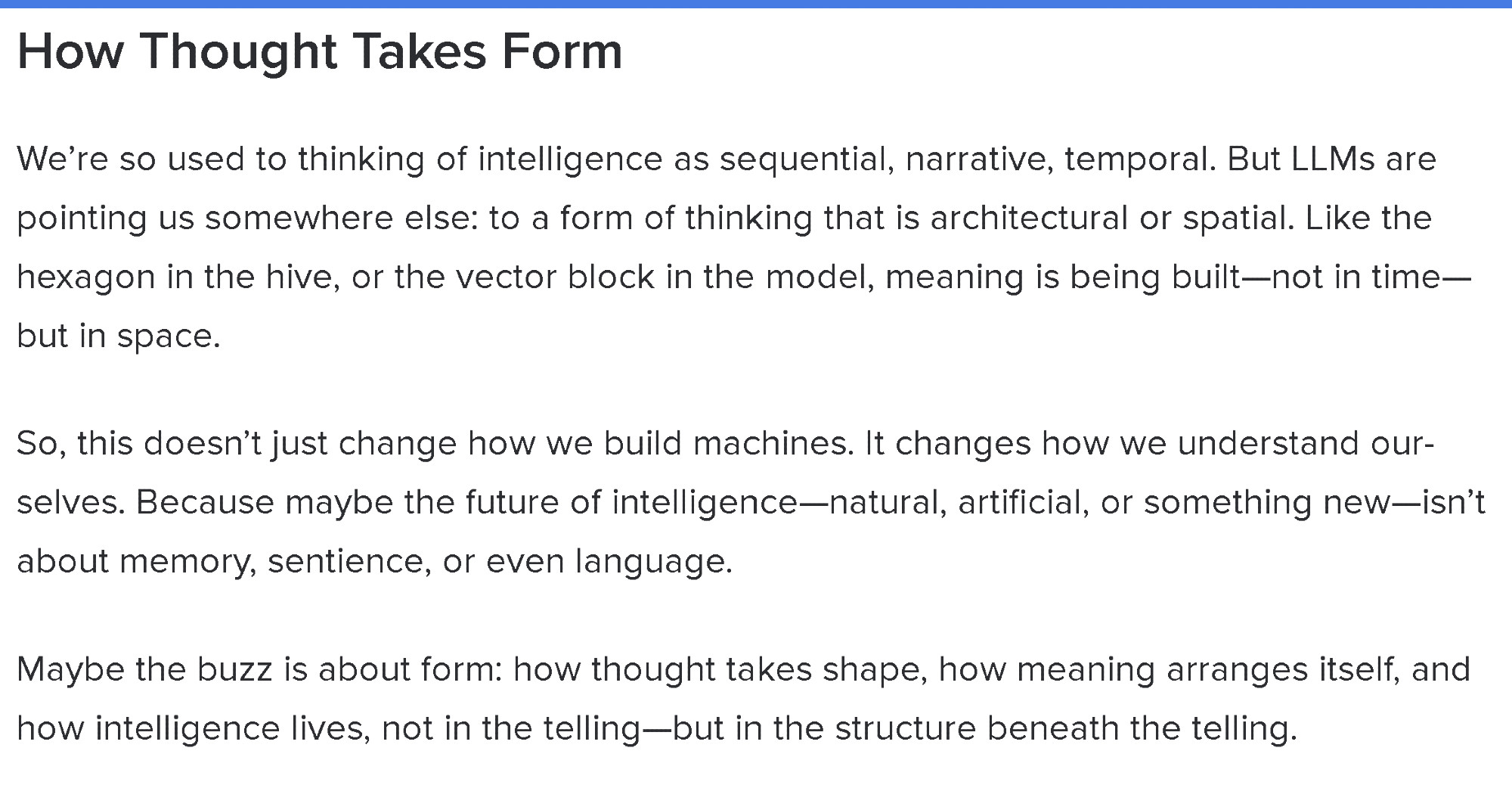 How Thought Takes Form

We’re so used to thinking of intelligence as sequential, narrative, temporal. But LLMs are pointing us somewhere else: to a form of thinking that is architectural or spatial. Like the hexagon in the hive, or the vector block in the model, meaning is being built—not in time—but in space.

So, this doesn’t just change how we build machines. It changes how we understand ourselves. Because maybe the future of intelligence—natural, artificial, or something new—isn’t about memory, sentience, or even language.

Maybe the buzz is about form: how thought takes shape, how meaning arranges itself, and how intelligence lives, not in the telling—but in the structure beneath the telling.